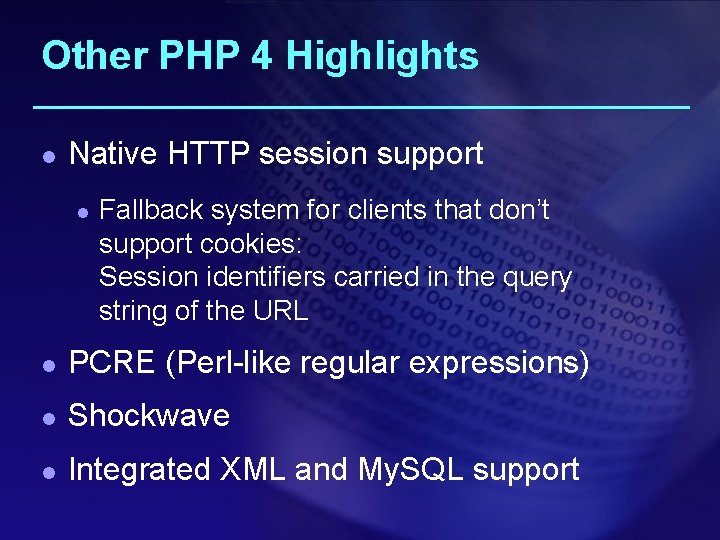 Other PHP 4 Highlights

- Native HTTP session support
  - Fallback system for clients that don't support cookies:
    Session identifiers carried in the query string of the URL
- PCRE (Perl-like regular expressions)
- Shockwave
- Integrated XML and MySQL support